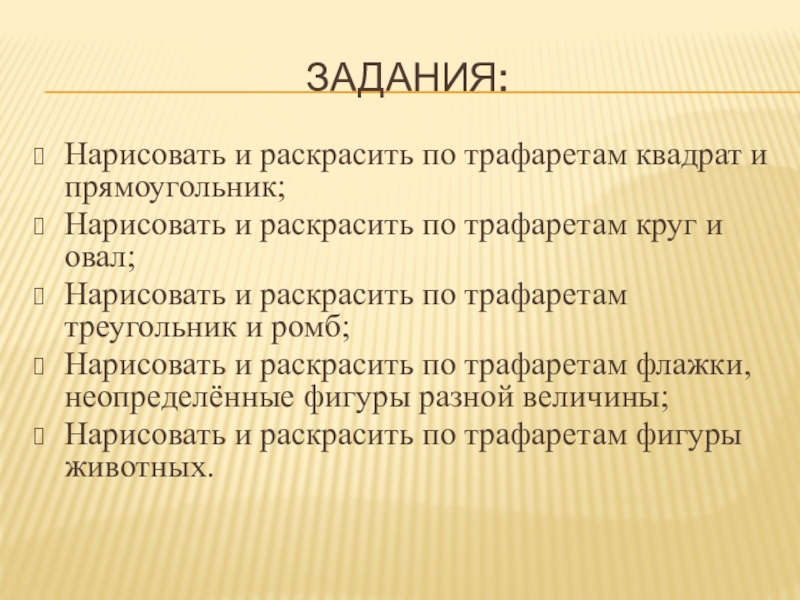 ЗАДАНИЯ:

Нарисовать и раскрасить по трафаретам квадрат и прямоугольник;

Нарисовать и раскрасить по трафаретам круг и овал;

Нарисовать и раскрасить по трафаретам треугольник и ромб;

Нарисовать и раскрасить по трафаретам флажки, неопределённые фигуры разной величины;

Нарисовать и раскрасить по трафаретам фигуры животных.